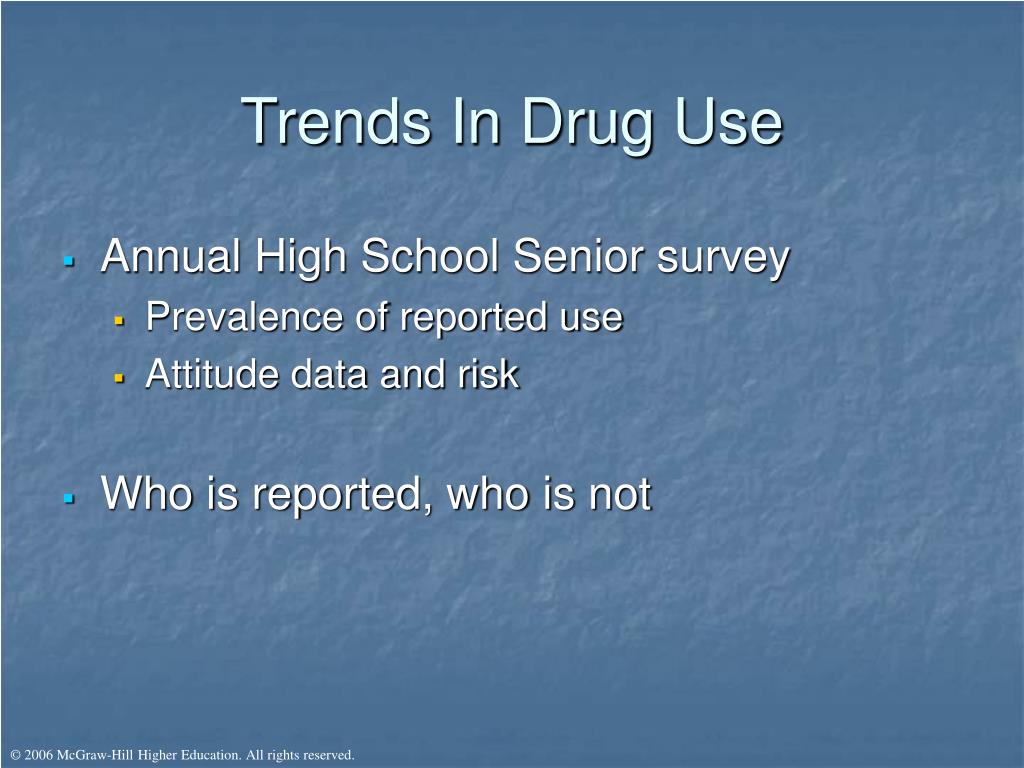 Trends In Drug Use

- Annual High School Senior survey
  - Prevalence of reported use
  - Attitude data and risk

- Who is reported, who is not

© 2006 McGraw-Hill Higher Education. All rights reserved.